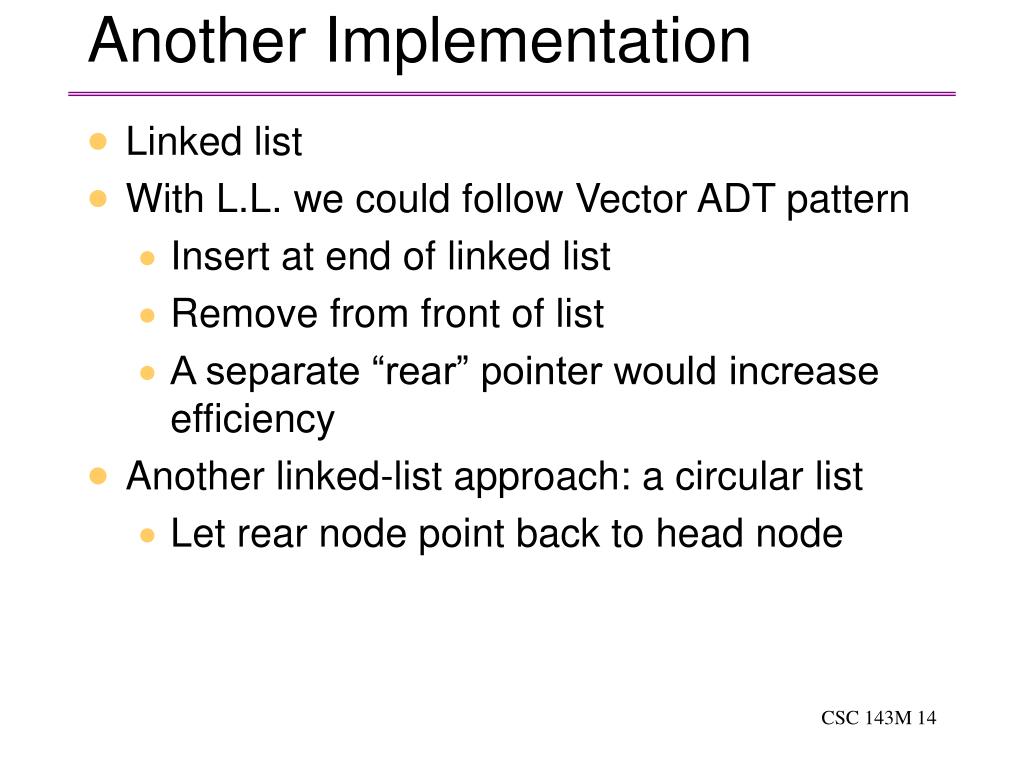 Another Implementation

- Linked list
- With L.L. we could follow Vector ADT pattern
  - Insert at end of linked list
  - Remove from front of list
  - A separate “rear” pointer would increase efficiency
- Another linked-list approach: a circular list
  - Let rear node point back to head node

CSC 143M 14